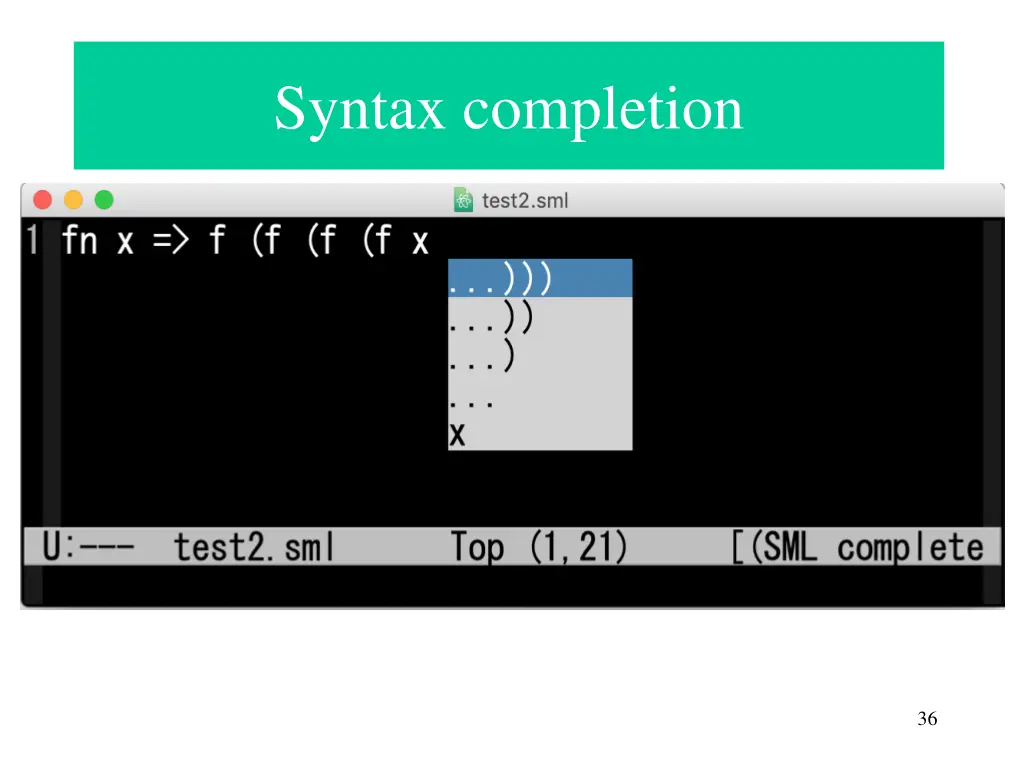 Syntax completion

test2.sml

1 fn x => f (f (f (f x

...)))
...))
...)
...
x

U:--- test2.sml Top (1,21) [(SML complete

36